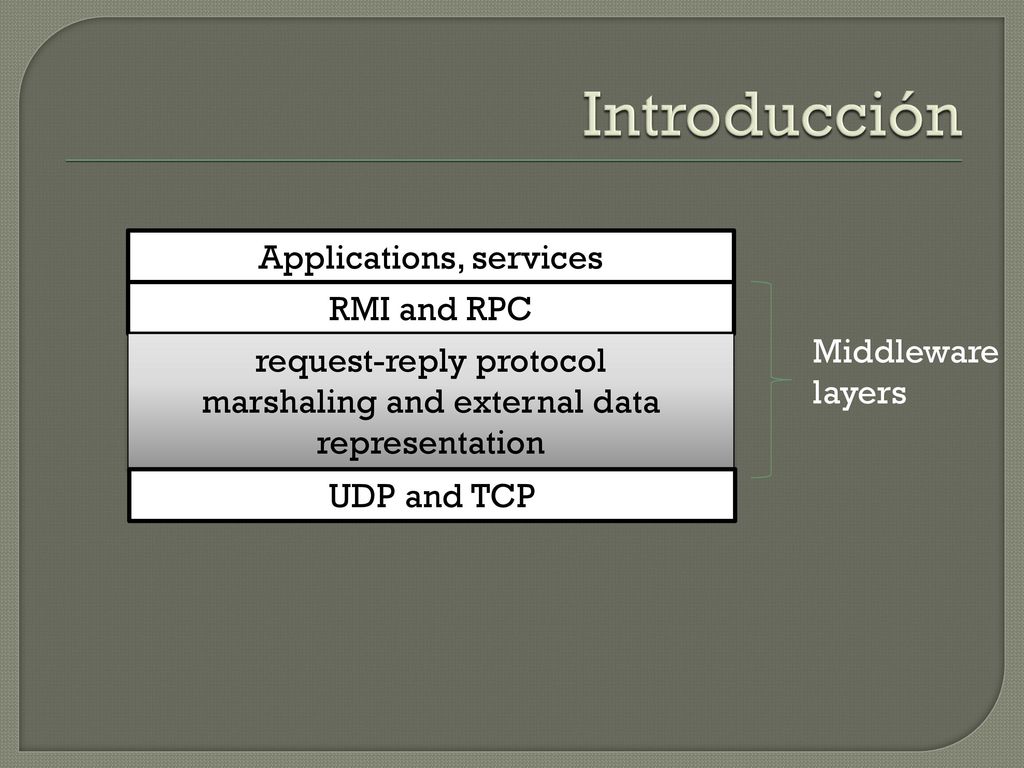 Introducción

Applications, services

RMI and RPC

request-reply protocol
marshaling and external data representation

UDP and TCP

Middleware layers